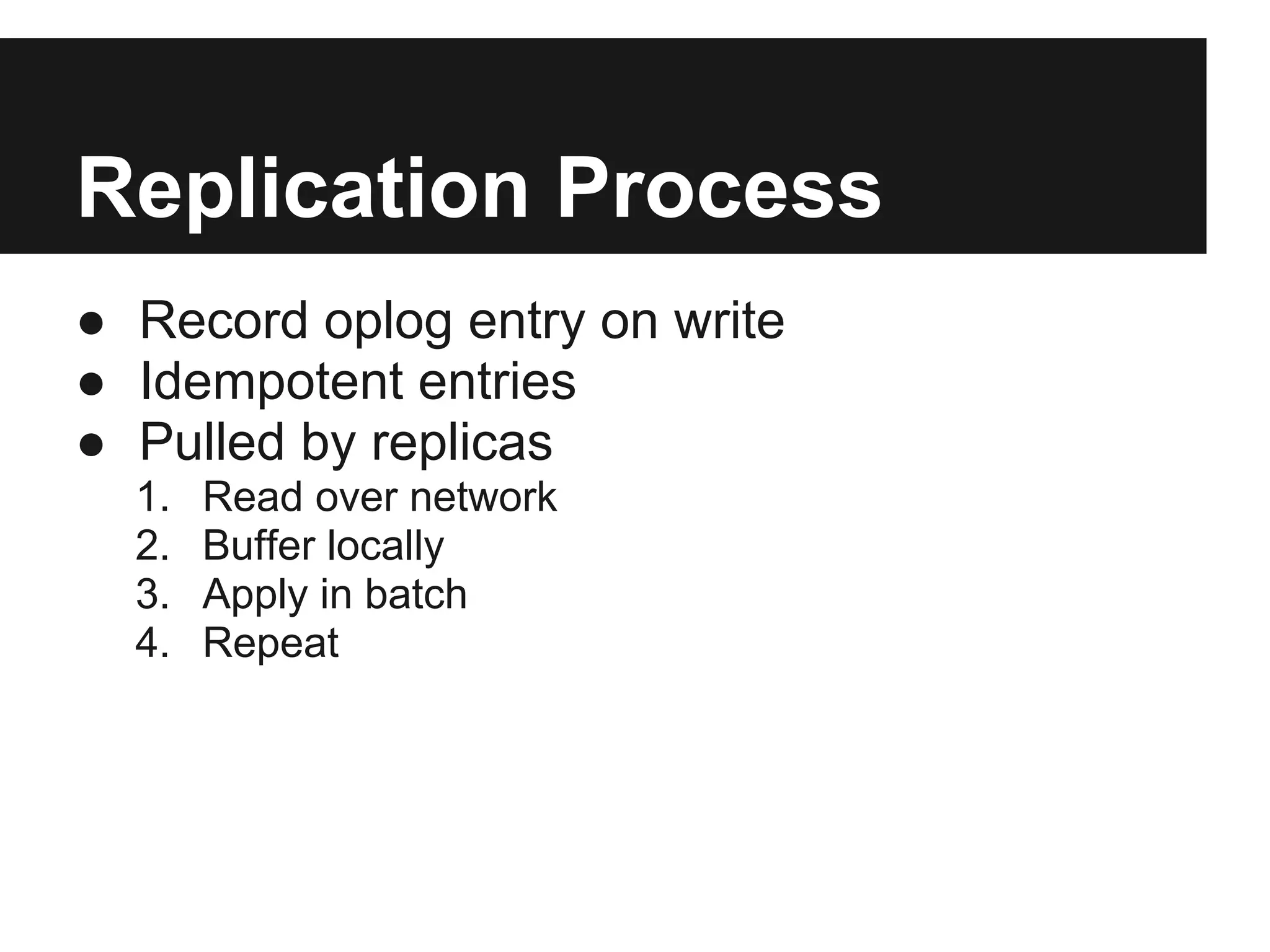 Replication Process

● Record oplog entry on write
● Idempotent entries
● Pulled by replicas
1. Read over network
2. Buffer locally
3. Apply in batch
4. Repeat